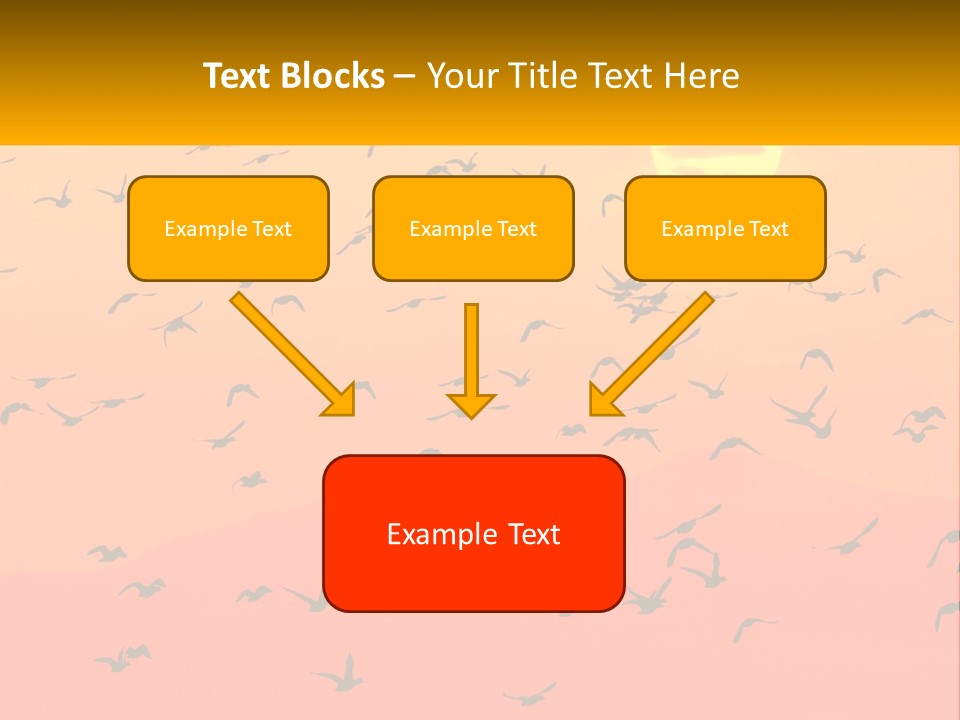 Text Blocks – Your Title Text Here

Example Text

Example Text

Example Text

Example Text